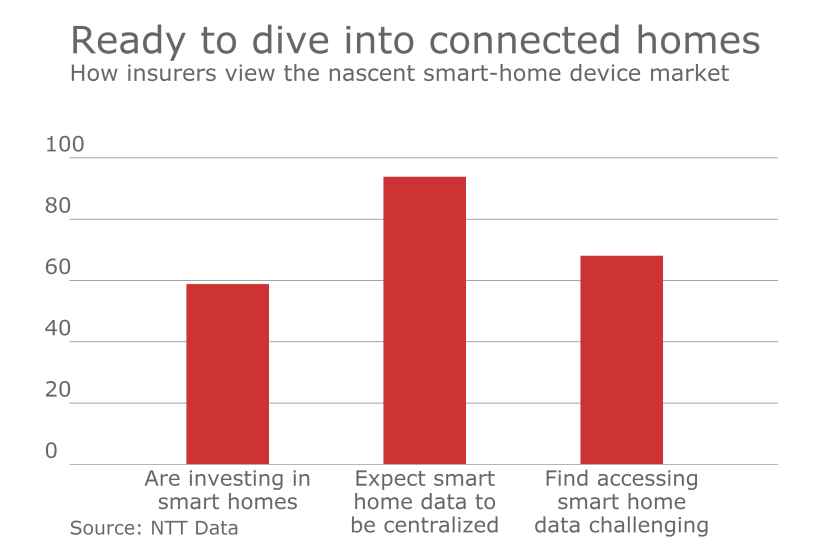 Ready to dive into connected homes
How insurers view the nascent smart-home device market

100
80
60
40
20
0

Are investing in smart homes
Expect smart home data to be centralized
Find accessing smart home data challenging

Source: NTT Data